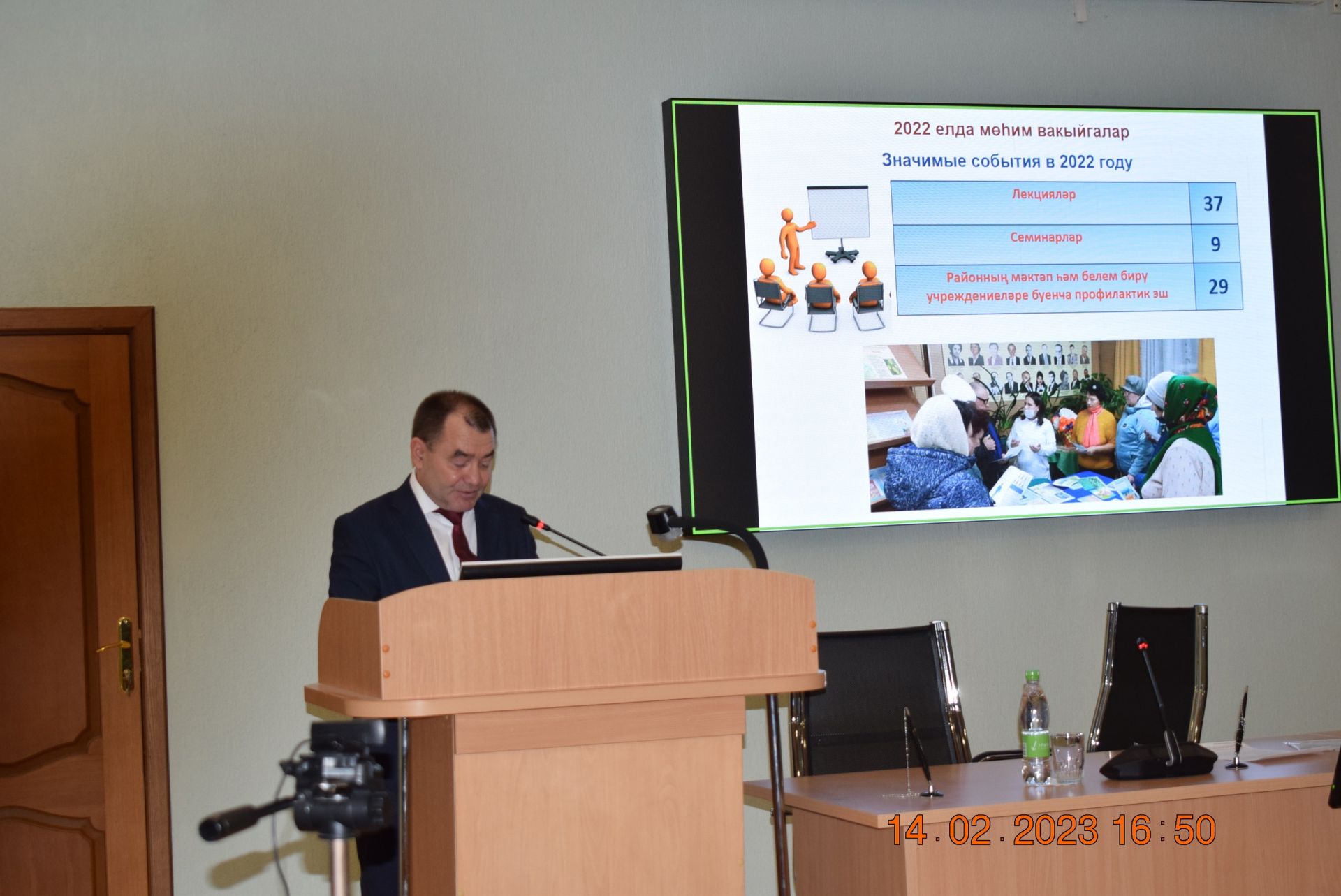 2022 елда мөһим вакыйгалар

Значимые события в 2022 году

| Лекцияләр | 37 |
|---|---|
| Семинарлар | 9 |
| Районның мәктәп һәм белем бирү учреждениеләре буенча профилактик эш | 29 |

14.02.2023 16:50